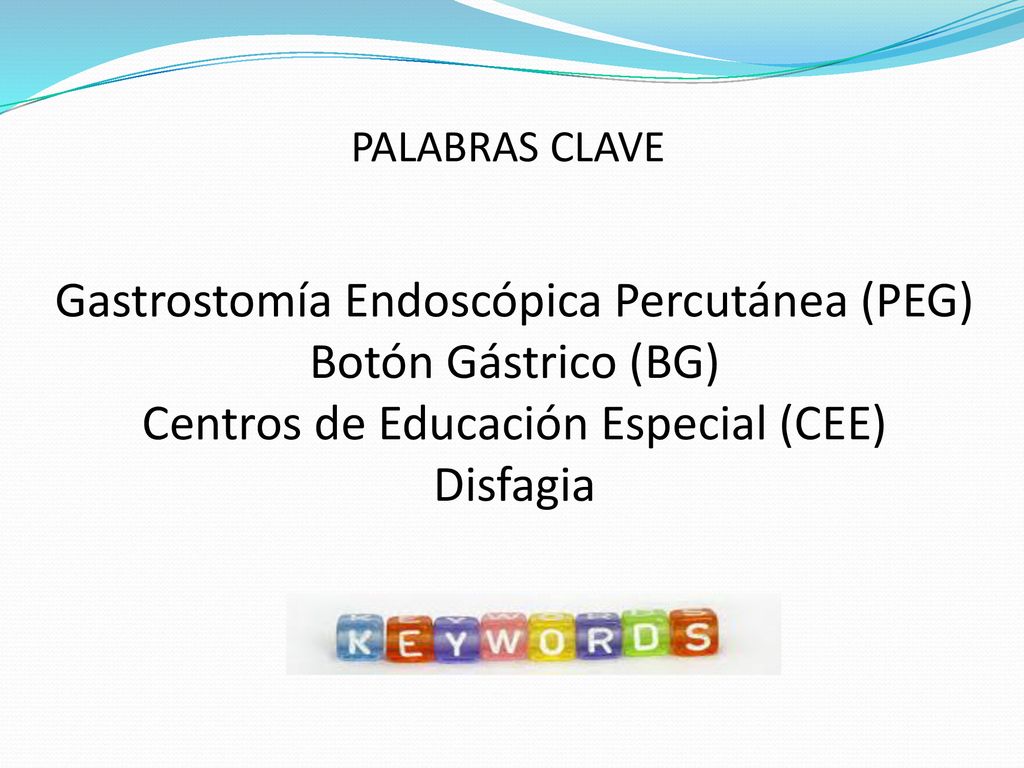 PALABRAS CLAVE

Gastrostomía Endoscópica Percutánea (PEG)
Botón Gástrico (BG)
Centros de Educación Especial (CEE)
Disfagia

KEYWORDS